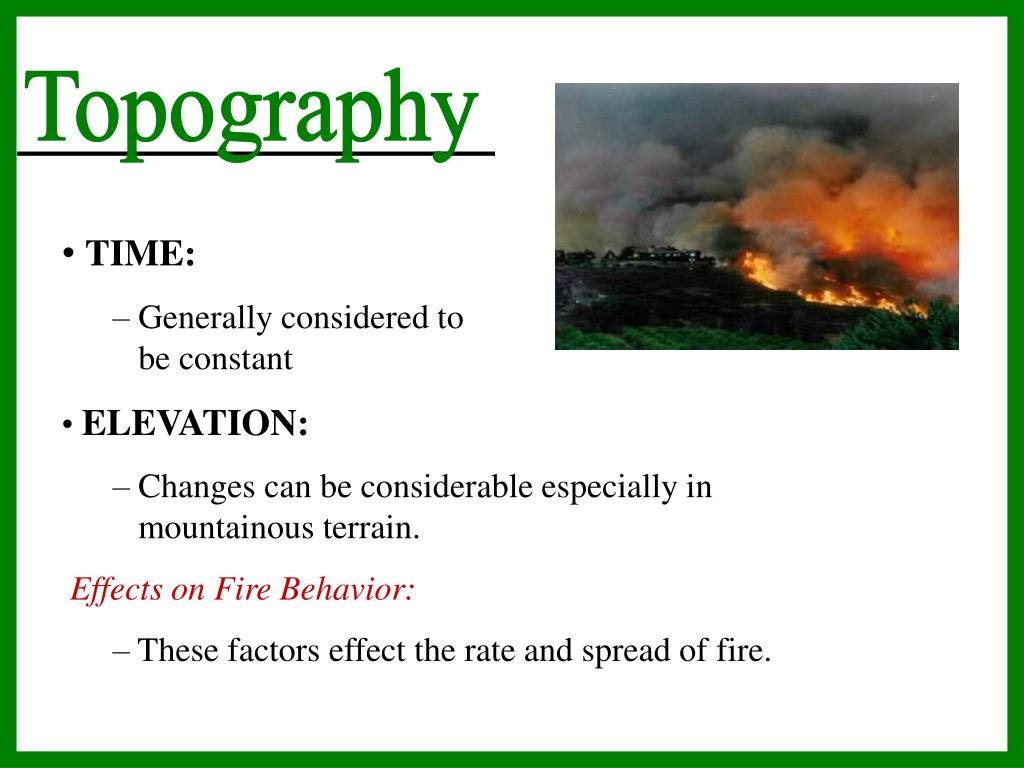 Topography

• TIME:

– Generally considered to be constant

• ELEVATION:

– Changes can be considerable especially in mountainous terrain.

Effects on Fire Behavior:

– These factors effect the rate and spread of fire.